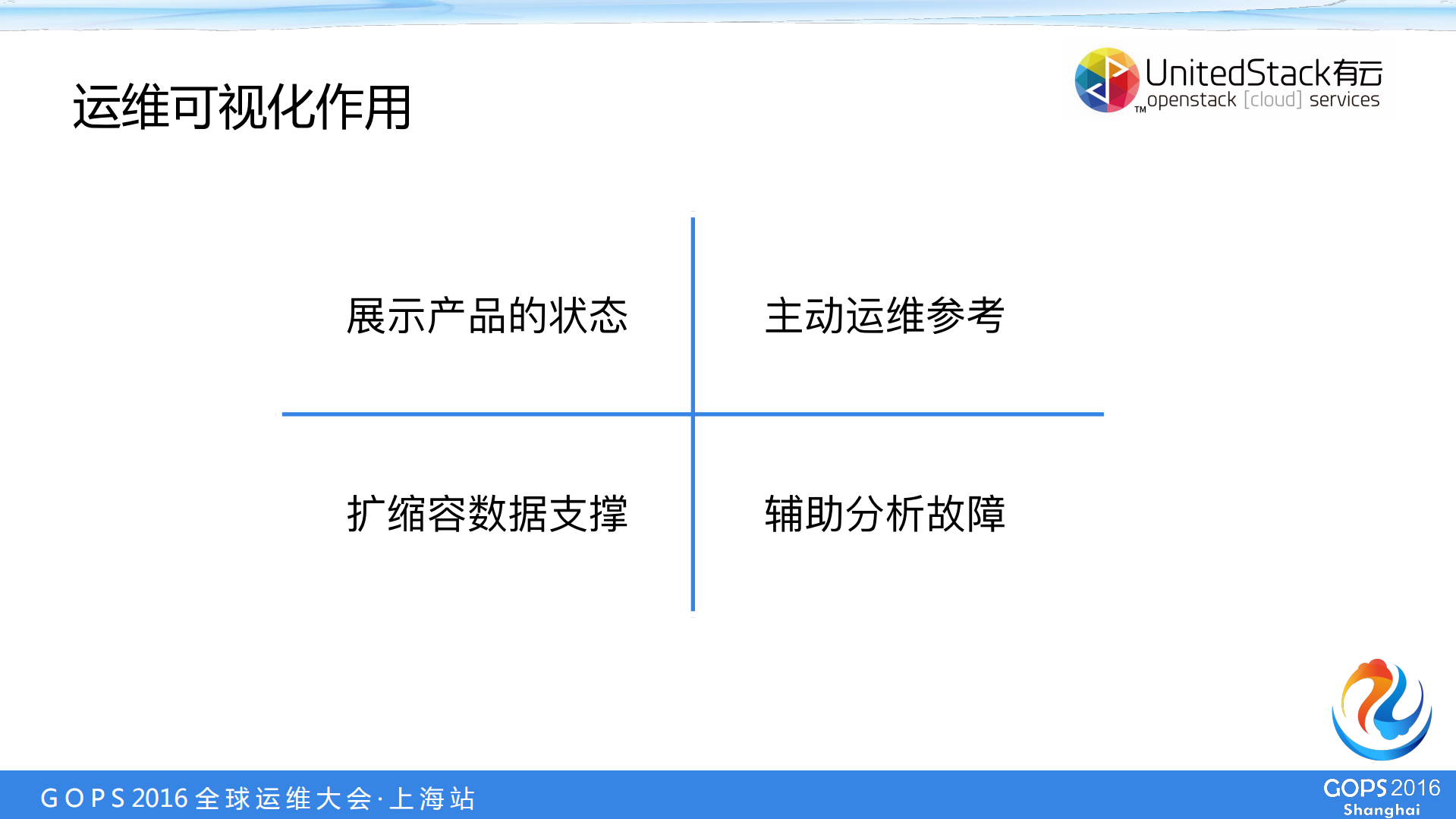 运维可视化作用

UnitedStack有云
TM openstack [cloud] services

展示产品的状态

主动运维参考

扩缩容数据支撑

辅助分析故障

GOPS 2016 全球运维大会·上海站

GOPS 2016
Shanghai